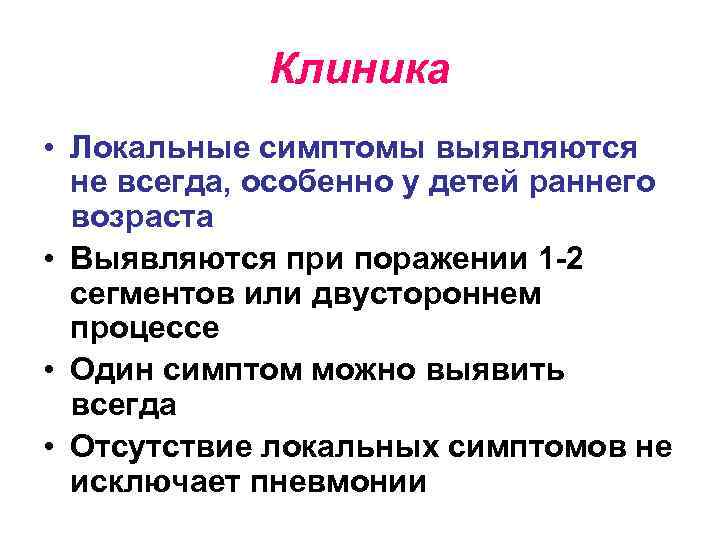 Клиника

• Локальные симптомы выявляются не всегда, особенно у детей раннего возраста
• Выявляются при поражении 1-2 сегментов или двустороннем процессе
• Один симптом можно выявить всегда
• Отсутствие локальных симптомов не исключает пневмонии